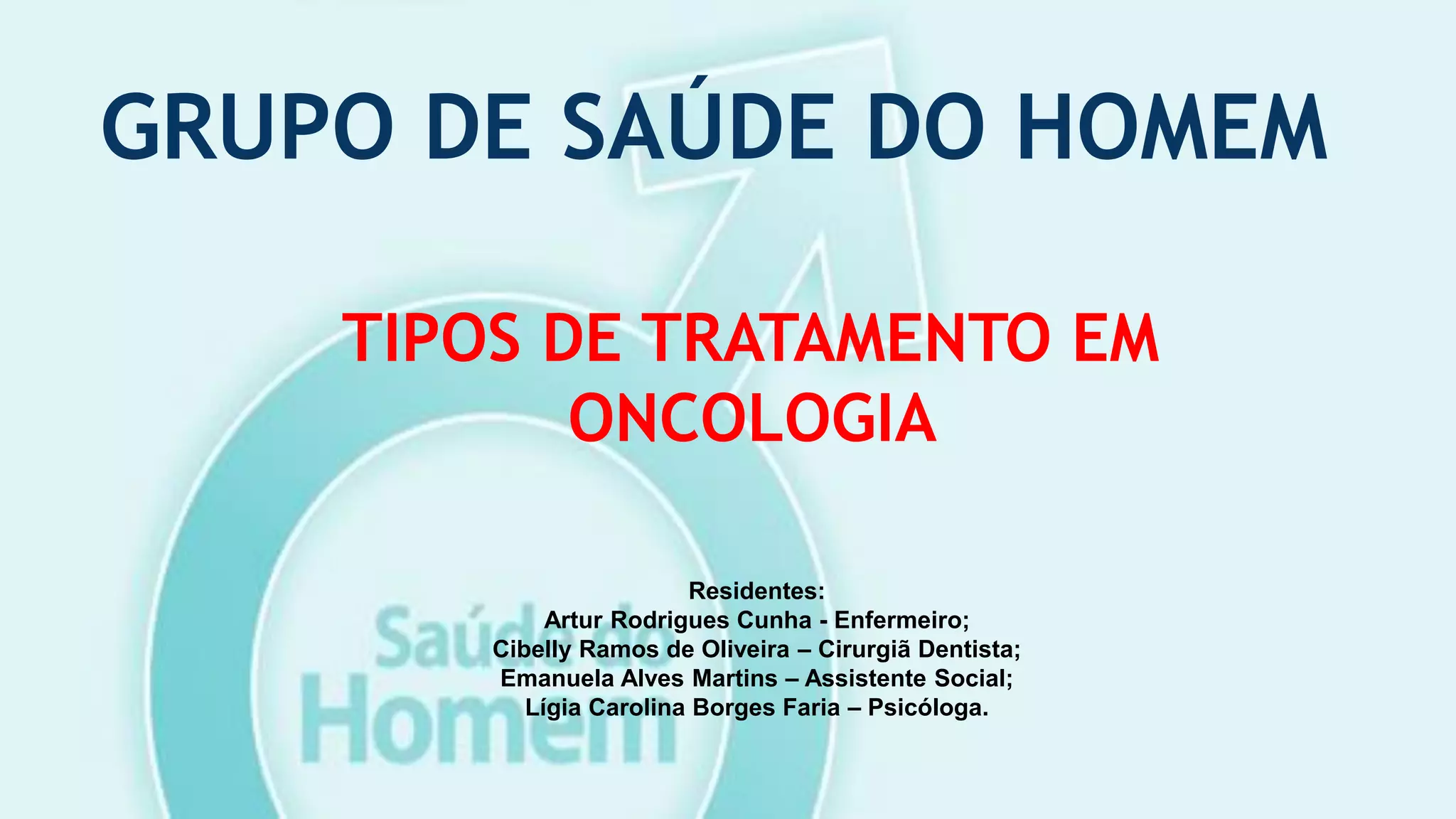 GRUPO DE SAÚDE DO HOMEM

TIPOS DE TRATAMENTO EM ONCOLOGIA

Residentes:
Artur Rodrigues Cunha - Enfermeiro;
Cibelly Ramos de Oliveira – Cirurgiã Dentista;
Emanuela Alves Martins – Assistente Social;
Lígia Carolina Borges Faria – Psicóloga.

Saúde do Homem